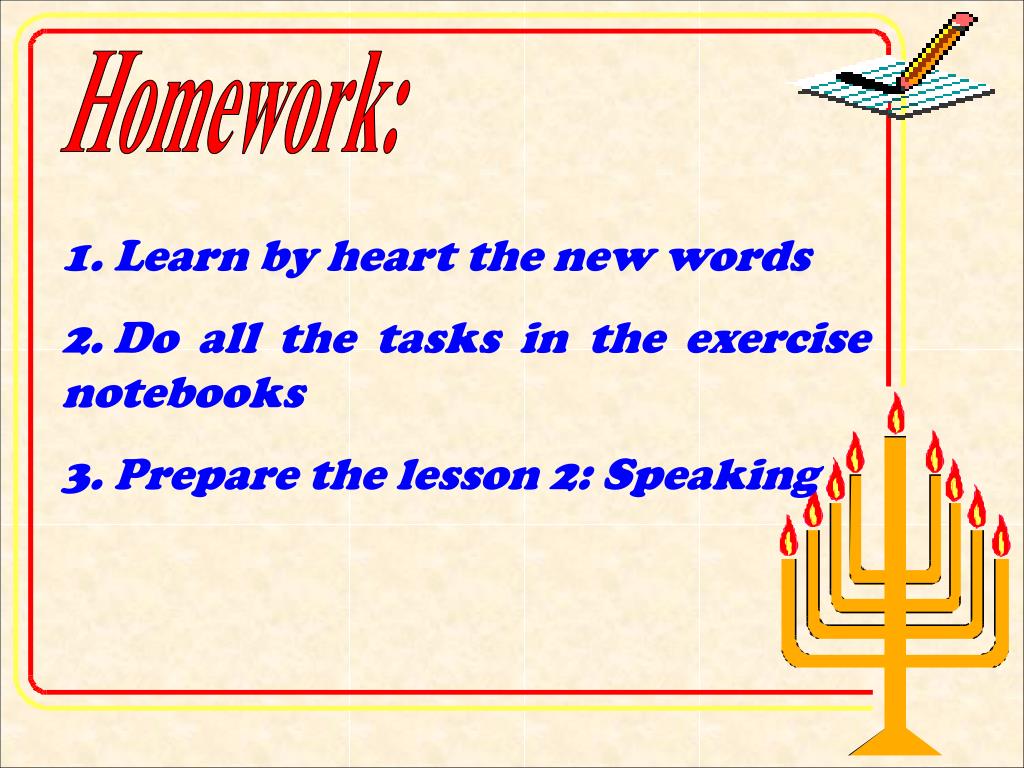 Homework:

1. Learn by heart the new words

2. Do all the tasks in the exercise notebooks

3. Prepare the lesson 2: Speaking